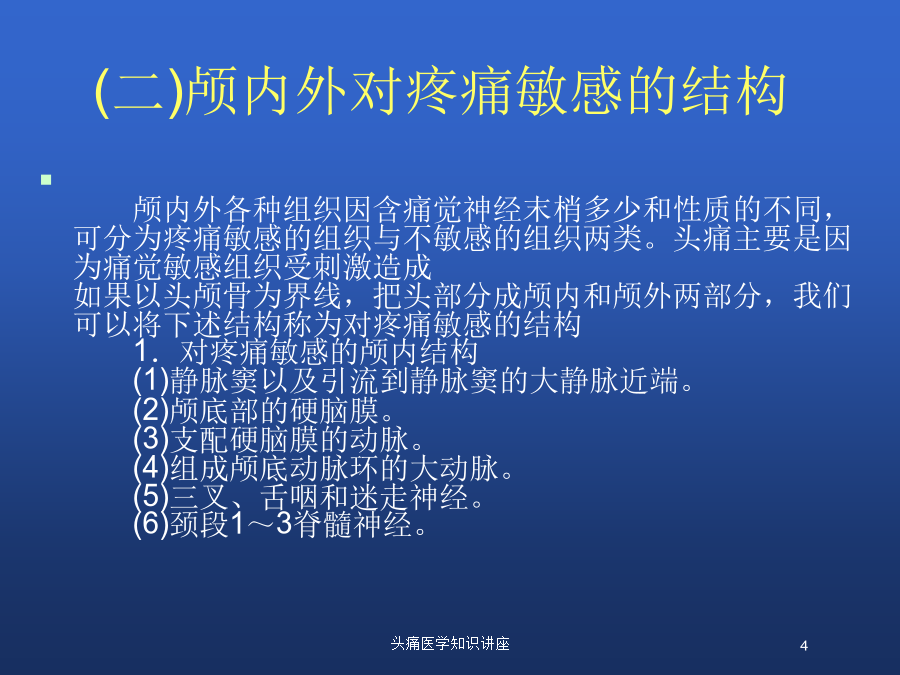 (二)颅内外对疼痛敏感的结构

颅内外各种组织因含痛觉神经末梢多少和性质的不同，可分为疼痛敏感的组织与不敏感的组织两类。头痛主要是因为痛觉敏感组织受刺激造成
如果以头颅骨为界线，把头部分成颅内和颅外两部分，我们可以将下述结构称为对疼痛敏感的结构

1．对疼痛敏感的颅内结构
(1)静脉窦以及引流到静脉窦的大静脉近端。
(2)颅底部的硬脑膜。
(3)支配硬脑膜的动脉。
(4)组成颅底动脉环的大动脉。
(5)三叉、舌咽和迷走神经。
(6)颈段1～3脊髓神经。

头痛医学知识讲座

4